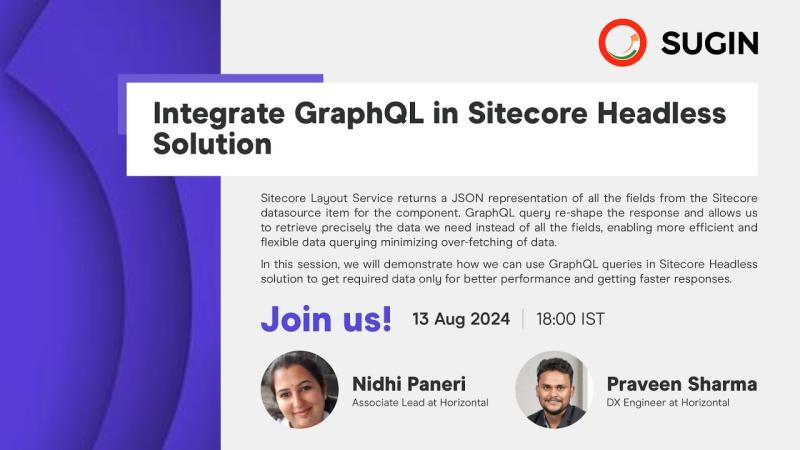 SUGIN

Integrate GraphQL in Sitecore Headless Solution

Sitecore Layout Service returns a JSON representation of all the fields from the Sitecore datasource item for the component. GraphQL query re-shape the response and allows us to retrieve precisely the data we need instead of all the fields, enabling more efficient and flexible data querying minimizing over-fetching of data.

In this session, we will demonstrate how we can use GraphQL queries in Sitecore Headless solution to get required data only for better performance and getting faster responses.

Join us! 13 Aug 2024 | 18:00 IST

Nidhi Paneri
Associate Lead at Horizontal

Praveen Sharma
DX Engineer at Horizontal